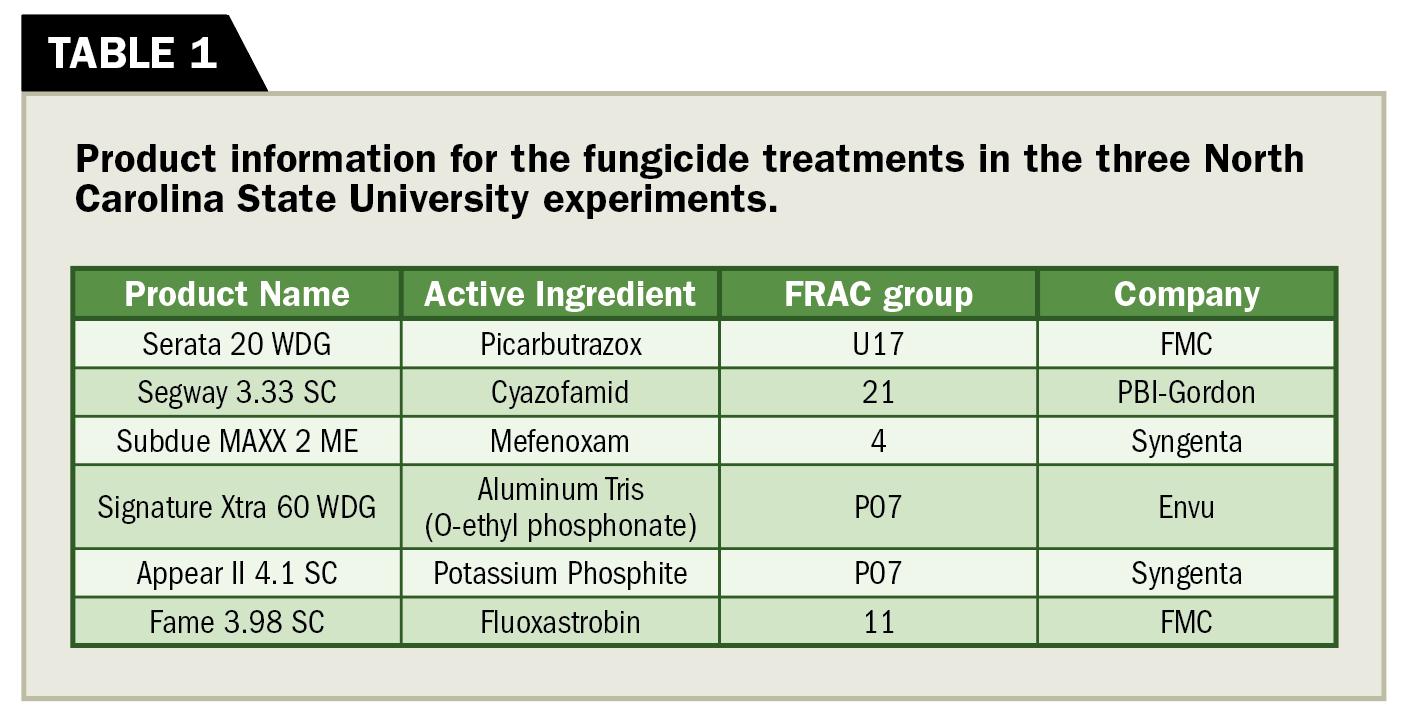 TABLE 1

Product information for the fungicide treatments in the three North Carolina State University experiments.

| Product Name | Active Ingredient | FRAC group | Company |
|---|---|---|---|
| Serata 20 WDG | Picarbutrazox | U17 | FMC |
| Segway 3.33 SC | Cyazofamid | 21 | PBI-Gordon |
| Subdue MAXX 2 ME | Mefenoxam | 4 | Syngenta |
| Signature Xtra 60 WDG | Aluminum Tris (O-ethyl phosphonate) | P07 | Envu |
| Appear II 4.1 SC | Potassium Phosphite | P07 | Syngenta |
| Fame 3.98 SC | Fluoxastrobin | 11 | FMC |